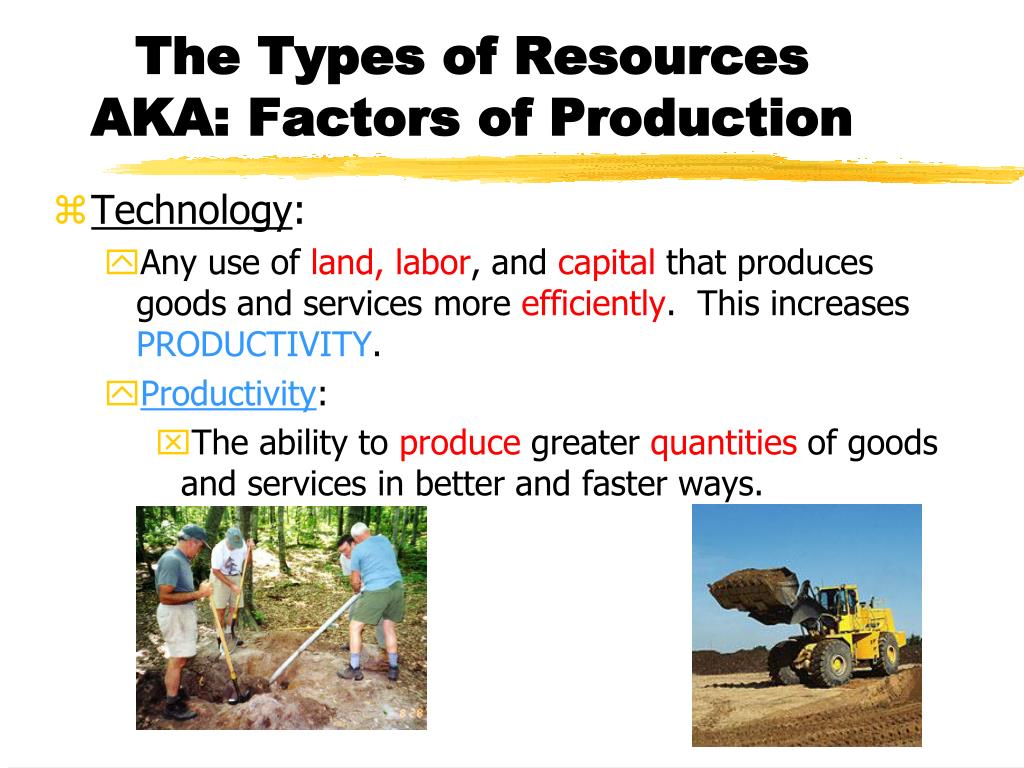 The Types of Resources
AKA: Factors of Production

Technology:

Any use of land, labor, and capital that produces goods and services more efficiently. This increases PRODUCTIVITY.

Productivity:

The ability to produce greater quantities of goods and services in better and faster ways.